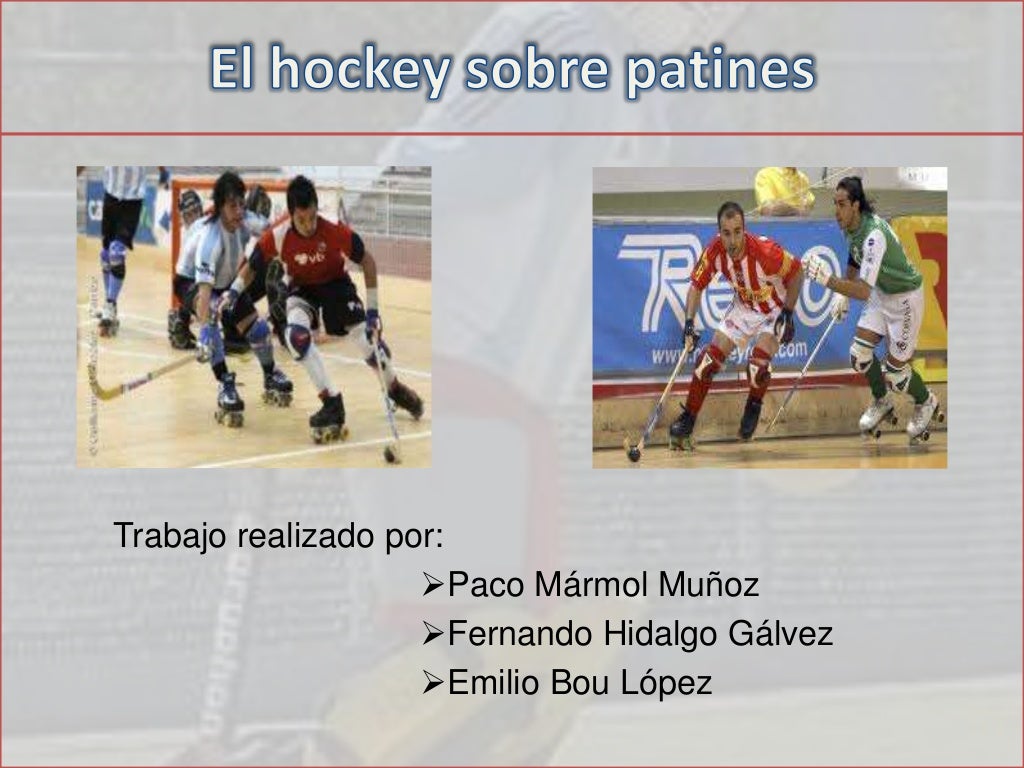 El hockey sobre patines

Trabajo realizado por:

➢Paco Mármol Muñoz
➢Fernando Hidalgo Gálvez
➢Emilio Bou López